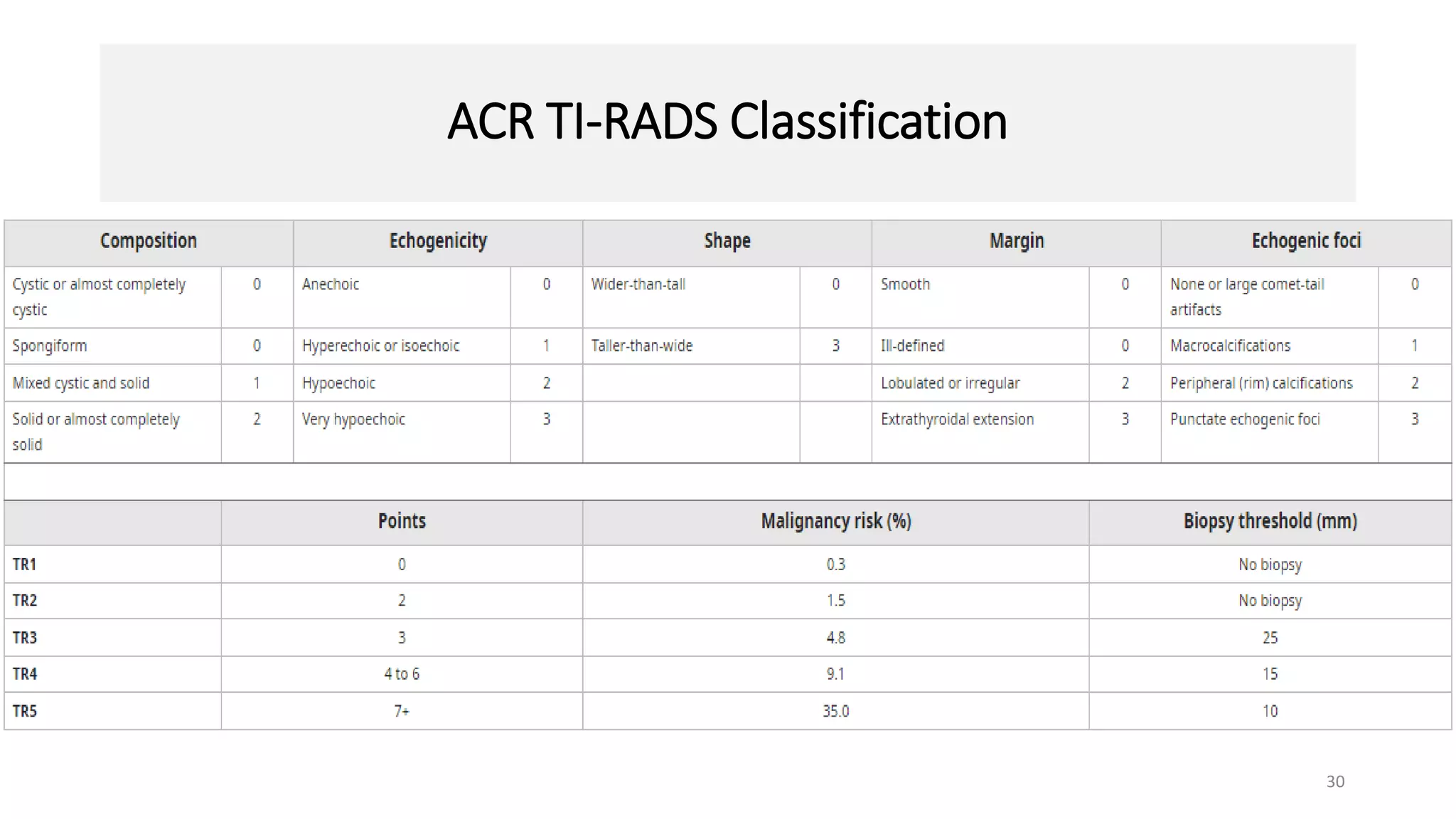 ACR TI-RADS Classification

| Composition | | Echogenicity | | Shape | | Margin | | Echogenic foci | |
|---|---|---|---|---|---|---|---|---|---|
| Cystic or almost completely cystic | 0 | Anechoic | 0 | Wider-than-tall | 0 | Smooth | 0 | None or large comet-tail artifacts | 0 |
| Spongiform | 0 | Hyperechoic or isoechoic | 1 | Taller-than-wide | 3 | Ill-defined | 0 | Macrocalcifications | 1 |
| Mixed cystic and solid | 1 | Hypoechoic | 2 | | | Lobulated or irregular | 2 | Peripheral (rim) calcifications | 2 |
| Solid or almost completely solid | 2 | Very hypoechoic | 3 | | | Extrathyroidal extension | 3 | Punctate echogenic foci | 3 |

| | Points | Malignancy risk (%) | Biopsy threshold (mm) |
|---|---|---|---|
| TR1 | 0 | 0.3 | No biopsy |
| TR2 | 2 | 1.5 | No biopsy |
| TR3 | 3 | 4.8 | 25 |
| TR4 | 4 to 6 | 9.1 | 15 |
| TR5 | 7+ | 35.0 | 10 |

30